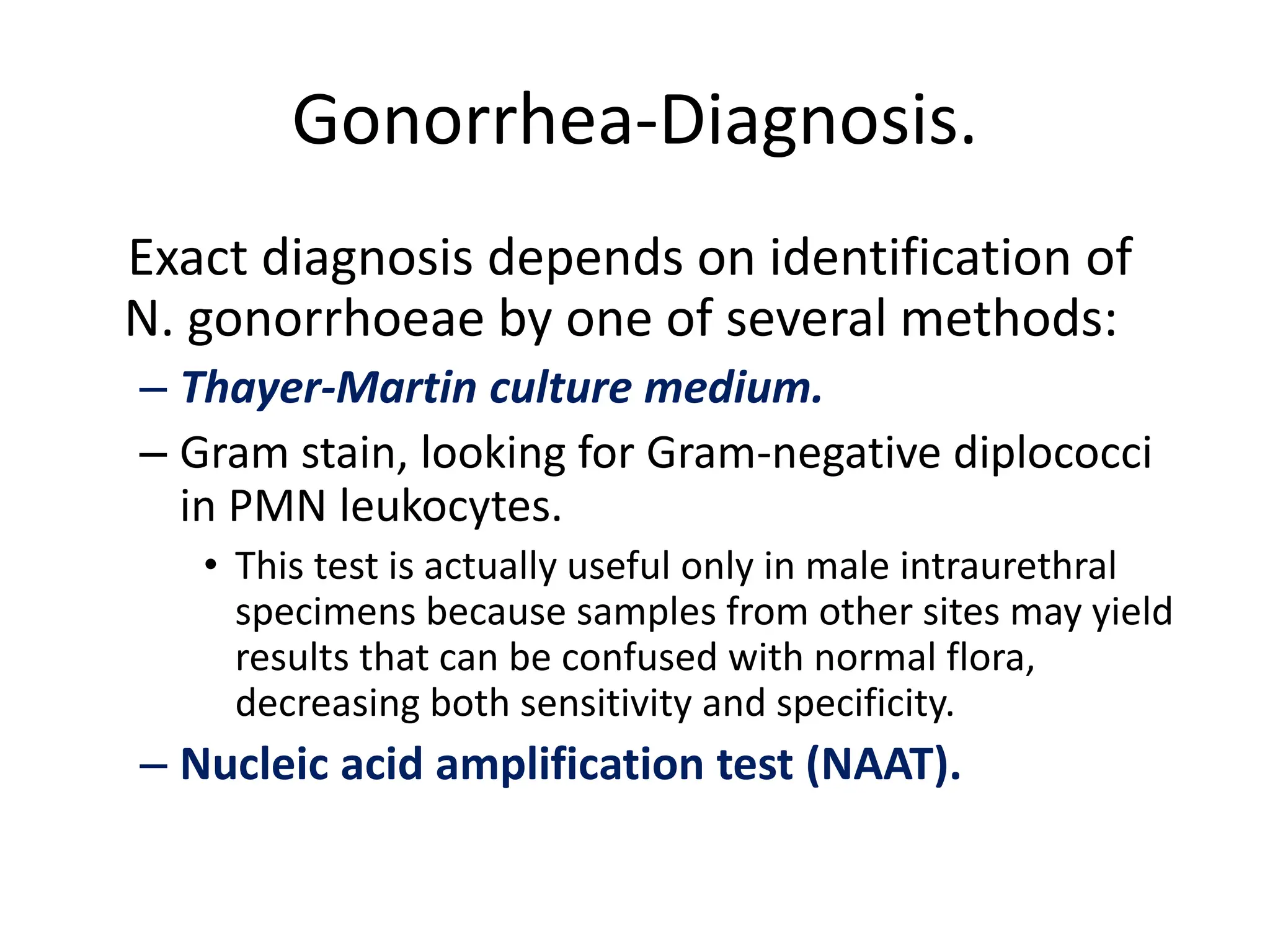 Gonorrhea-Diagnosis.

Exact diagnosis depends on identification of N. gonorrhoeae by one of several methods:

– Thayer-Martin culture medium.

– Gram stain, looking for Gram-negative diplococci in PMN leukocytes.

• This test is actually useful only in male intraurethral specimens because samples from other sites may yield results that can be confused with normal flora, decreasing both sensitivity and specificity.

– Nucleic acid amplification test (NAAT).